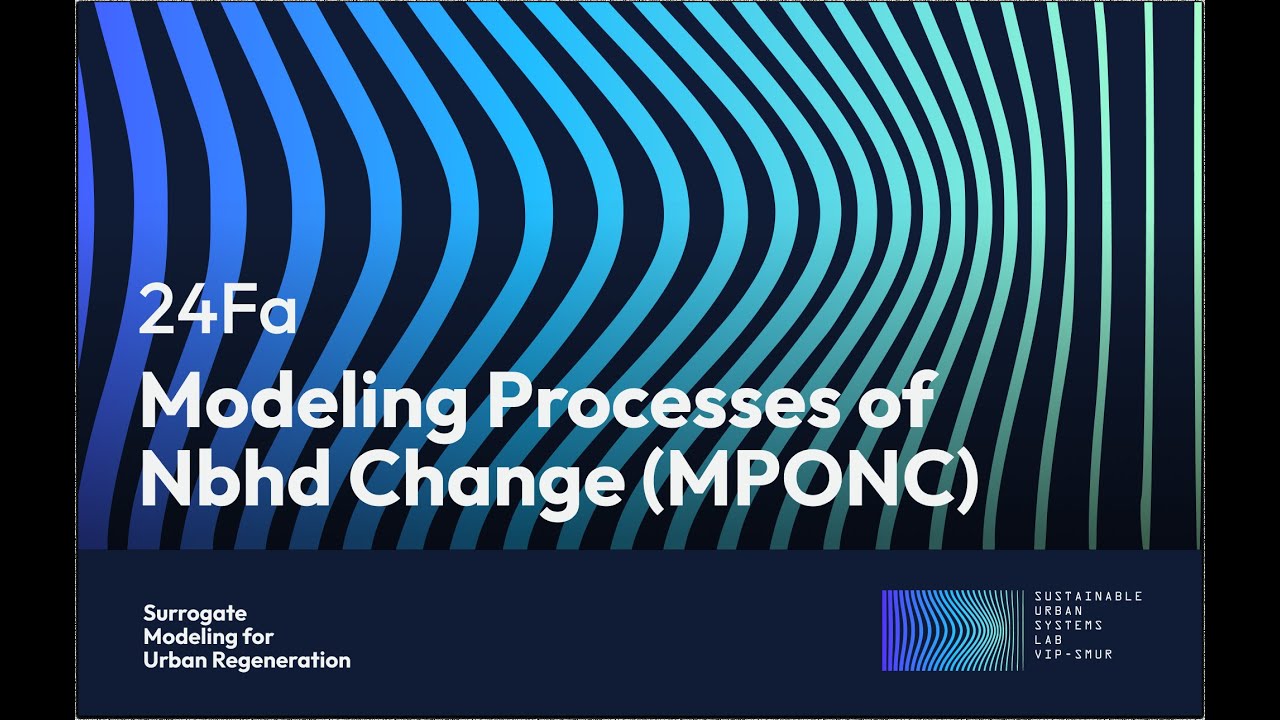 24Fa

Modeling Processes of Nbhd Change (MPONC)

Surrogate Modeling for Urban Regeneration

SUSTAINABLE URBAN SYSTEMS LAB VIP-SMUR